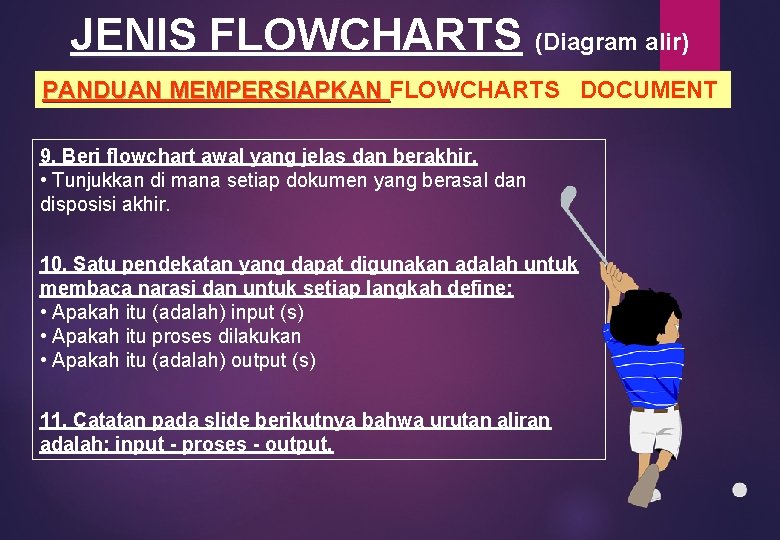 JENIS FLOWCHARTS (Diagram alir)

PANDUAN MEMPERSIAPKAN FLOWCHARTS DOCUMENT

9. Beri flowchart awal yang jelas dan berakhir.
• Tunjukkan di mana setiap dokumen yang berasal dan disposisi akhir.

10. Satu pendekatan yang dapat digunakan adalah untuk membaca narasi dan untuk setiap langkah define:
• Apakah itu (adalah) input (s)
• Apakah itu proses dilakukan
• Apakah itu (adalah) output (s)

11. Catatan pada slide berikutnya bahwa urutan aliran adalah: input - proses - output.